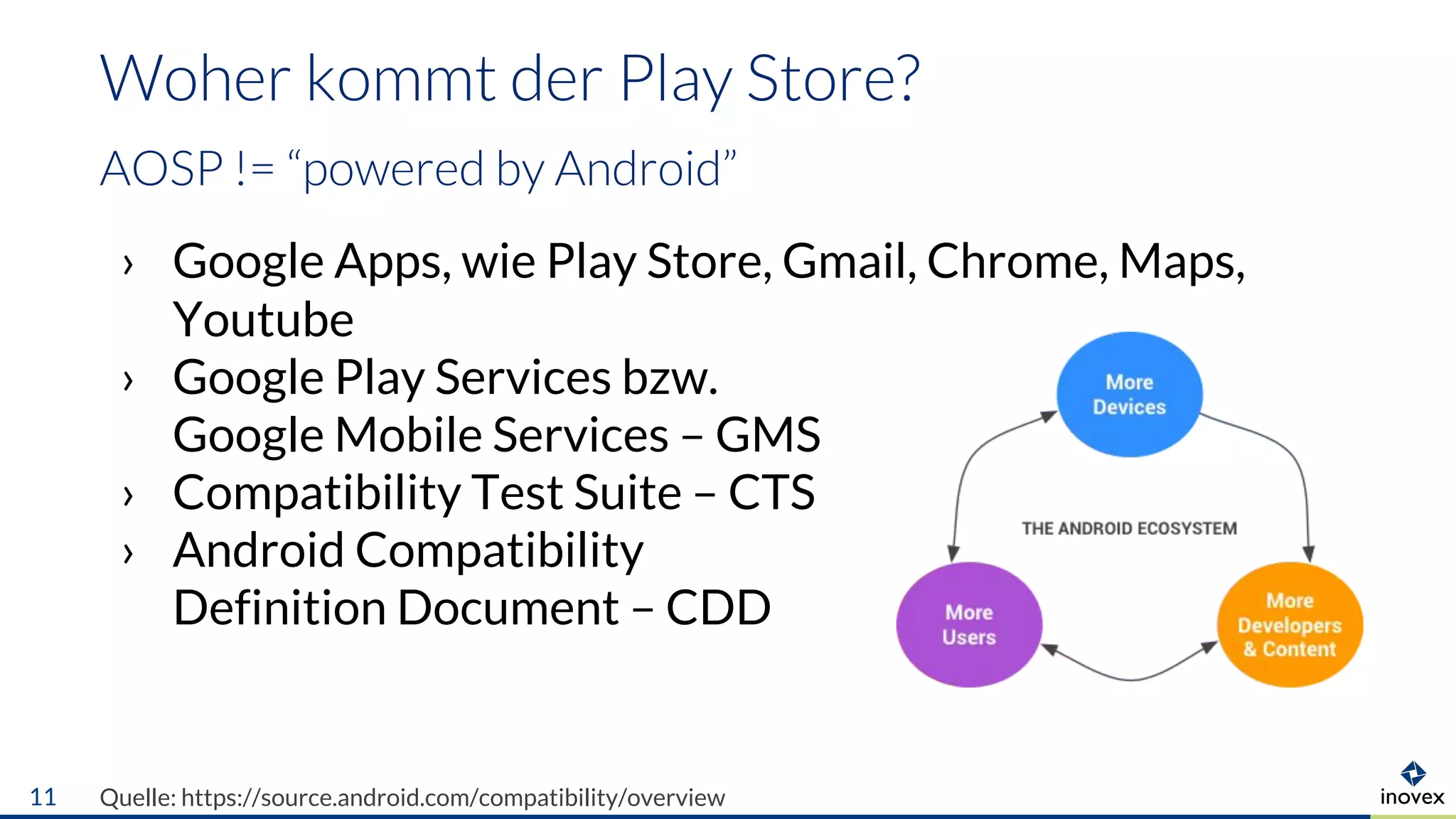 Woher kommt der Play Store?

AOSP != “powered by Android”

› Google Apps, wie Play Store, Gmail, Chrome, Maps, Youtube
› Google Play Services bzw. Google Mobile Services – GMS
› Compatibility Test Suite – CTS
› Android Compatibility Definition Document – CDD

More Devices

THE ANDROID ECOSYSTEM

More Users

More Developers & Content

11 Quelle: https://source.android.com/compatibility/overview

inovex